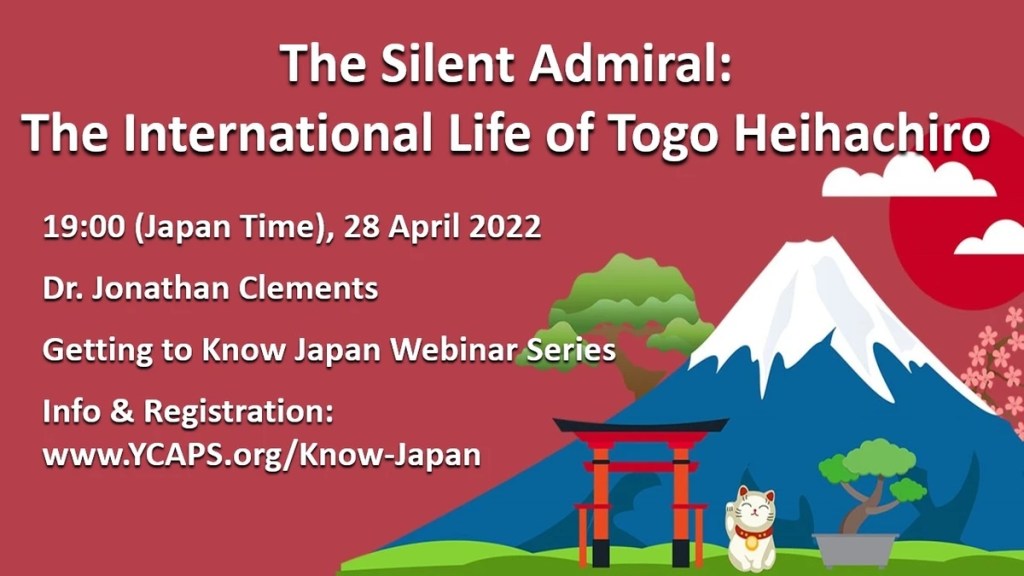 The Silent Admiral:
The International Life of Togo Heihachiro

19:00 (Japan Time), 28 April 2022

Dr. Jonathan Clements

Getting to Know Japan Webinar Series

Info & Registration:
www.YCAPS.org/Know-Japan